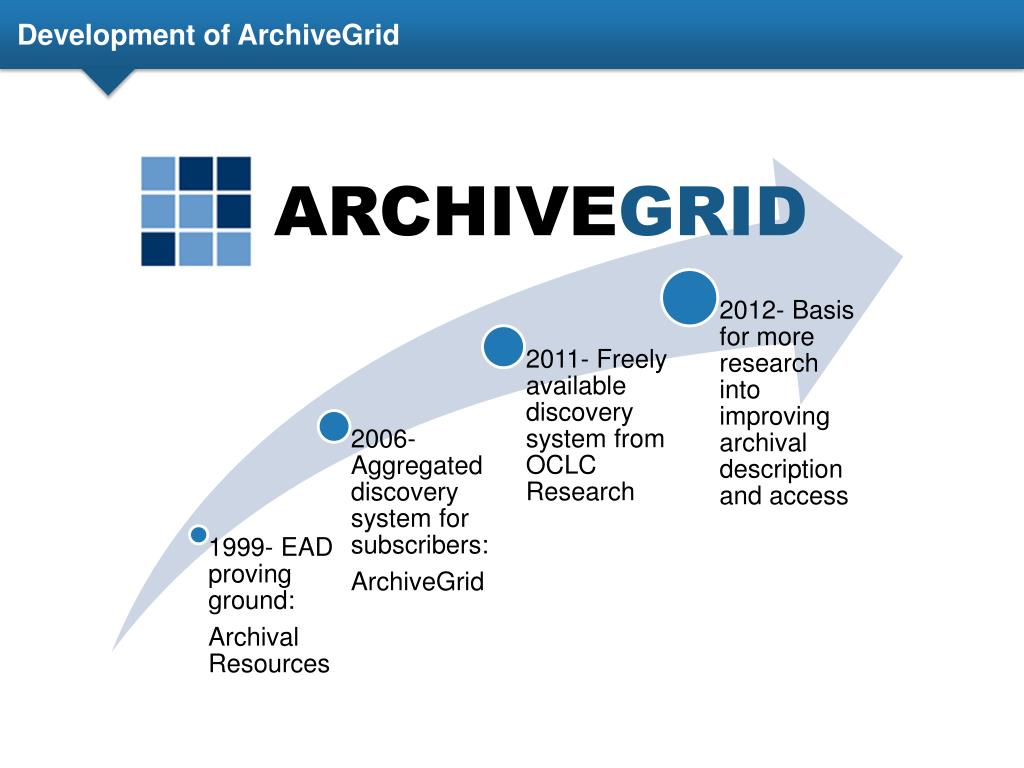 Development of ArchiveGrid

ARCHIVEGRID

1999- EAD proving ground:

Archival Resources

2006- Aggregated discovery system for subscribers:

ArchiveGrid

2011- Freely available discovery system from OCLC Research

2012- Basis for more research into improving archival description and access